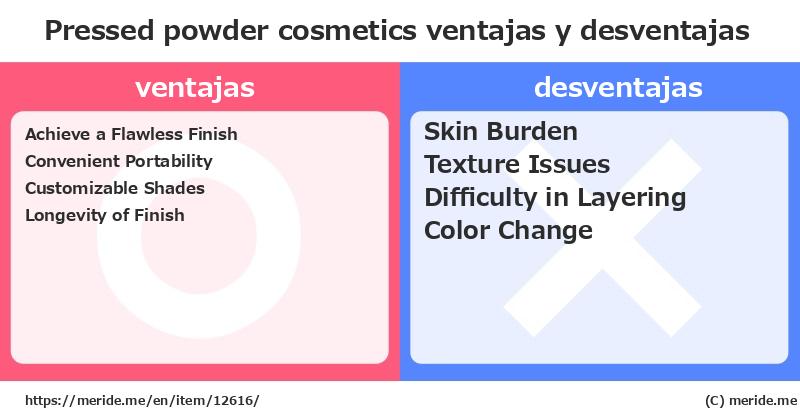 Pressed powder cosmetics ventajas y desventajas

ventajas

Achieve a Flawless Finish
Convenient Portability
Customizable Shades
Longevity of Finish

desventajas

Skin Burden
Texture Issues
Difficulty in Layering
Color Change

https://meride.me/en/item/12616/

(C) meride.me